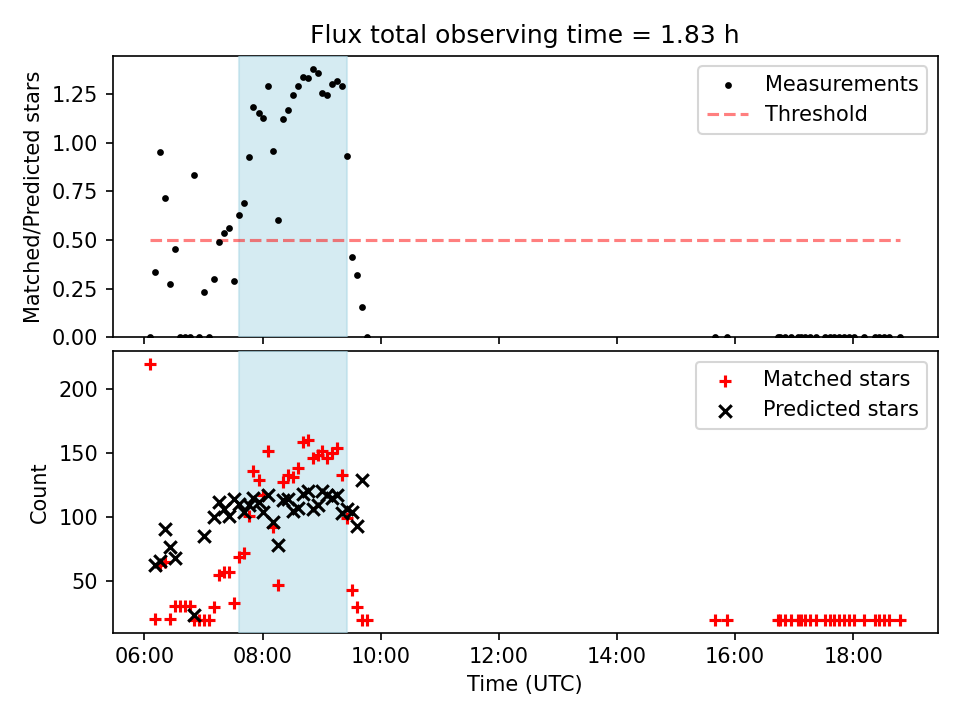 Flux total observing time = 1.83 h

Matched/Predicted stars

1.25
1.00
0.75
0.50
0.25
0.00

Measurements
Threshold

Count

200
150
100
50

Matched stars
Predicted stars

06:00
08:00
10:00
12:00
14:00
16:00
18:00

Time (UTC)